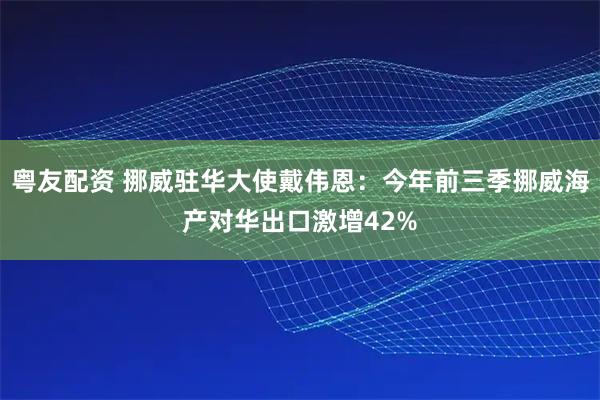 粤友配资 挪威驻华大使戴伟恩：今年前三季挪威海产对华出口激增42%